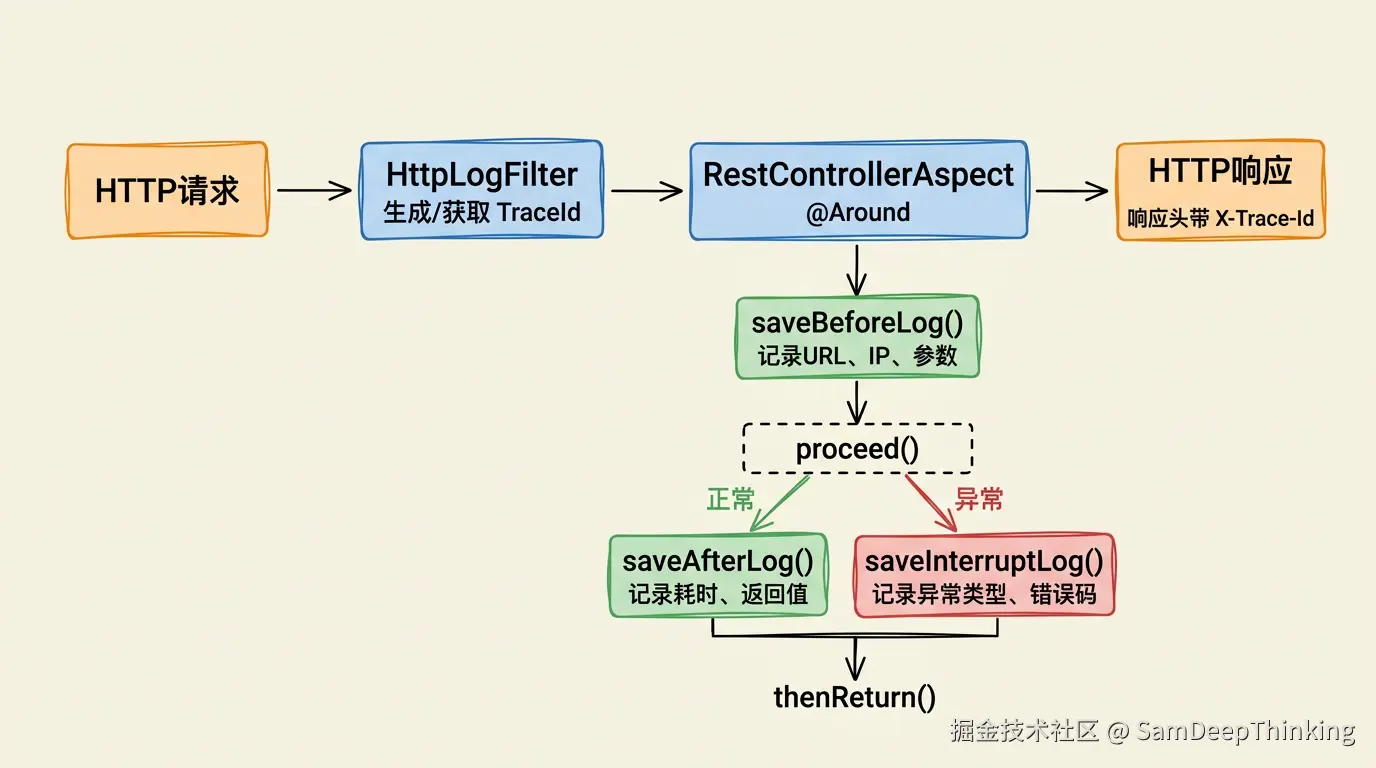 HTTP请求

HttpLogFilter
生成/获取 TraceId

RestControllerAspect
@Around

HTTP响应
响应头带 X-Trace-Id

saveBeforeLog()
记录URL、IP、参数

proceed()

正常

异常

saveAfterLog()
记录耗时、返回值

saveInterruptLog()
记录异常类型、错误码

thenReturn()

掘金技术社区 @ SamDeepThinking